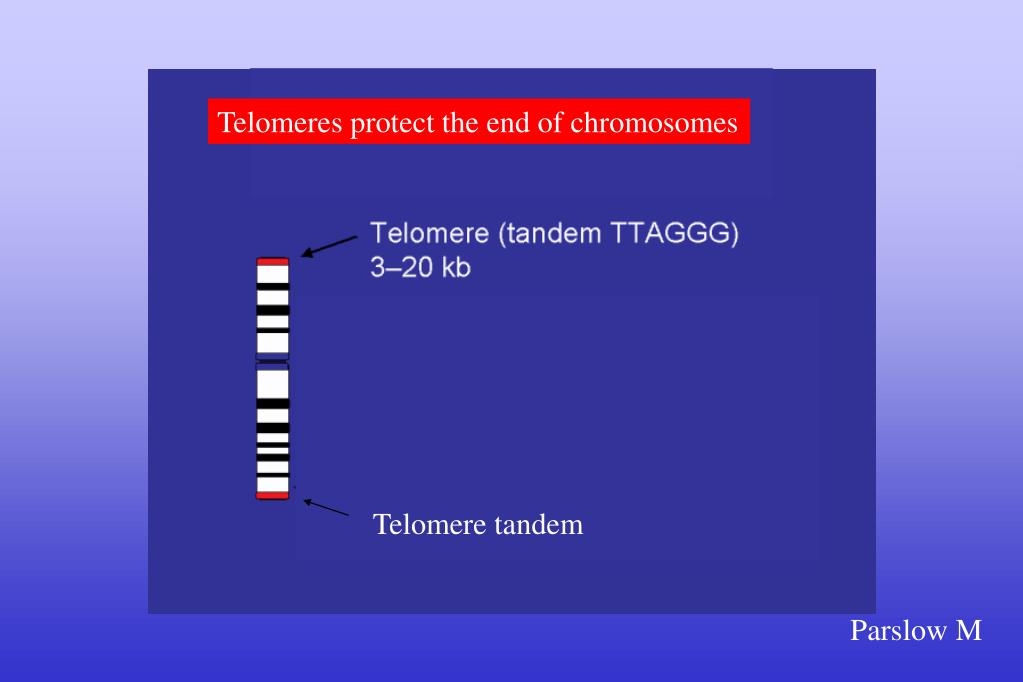 Telomeres protect the end of chromosomes

Telomere (tandem TTAGGG)
3–20 kb

Telomere tandem

Parslow M